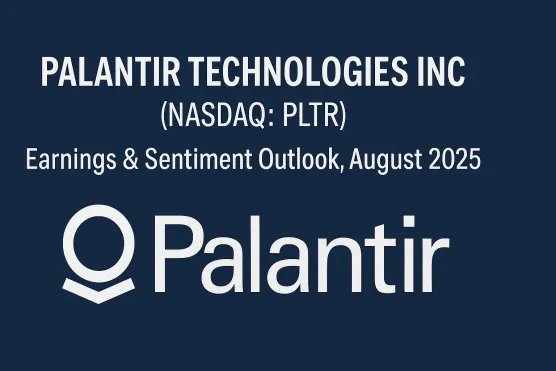 PALANTIR TECHNOLOGIES INC
(NASDAQ: PLTR)
Earnings & Sentiment Outlook, August 2025

Palantir